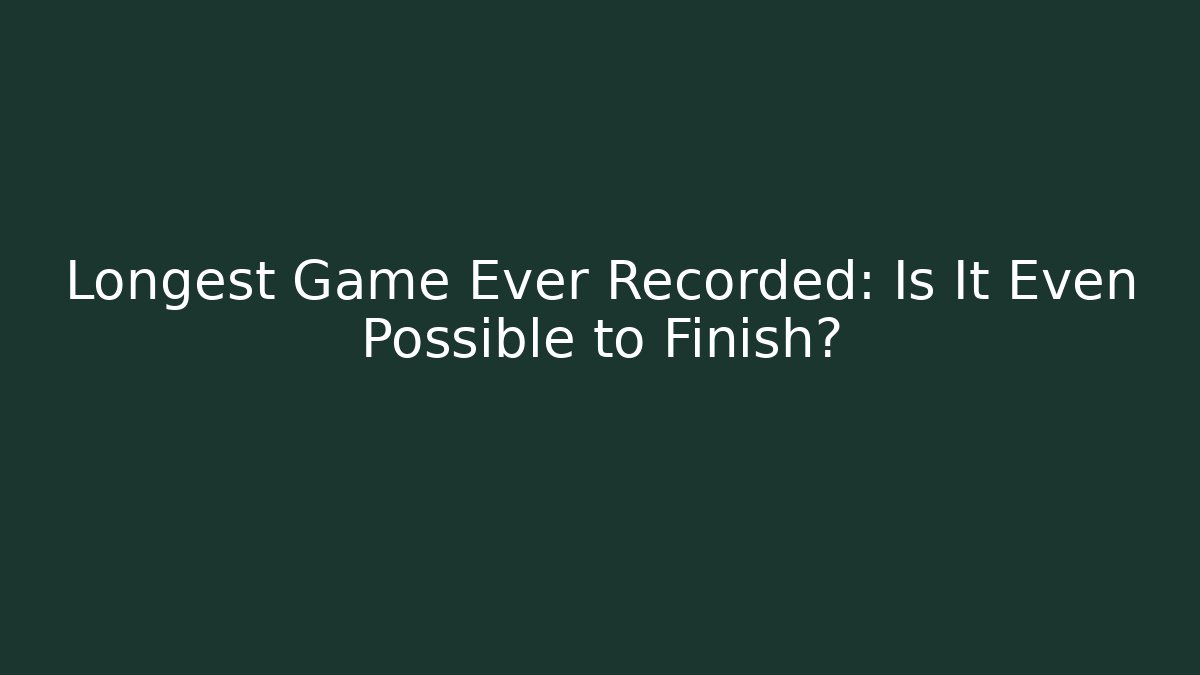 Longest Game Ever Recorded: Is It Even Possible to Finish?